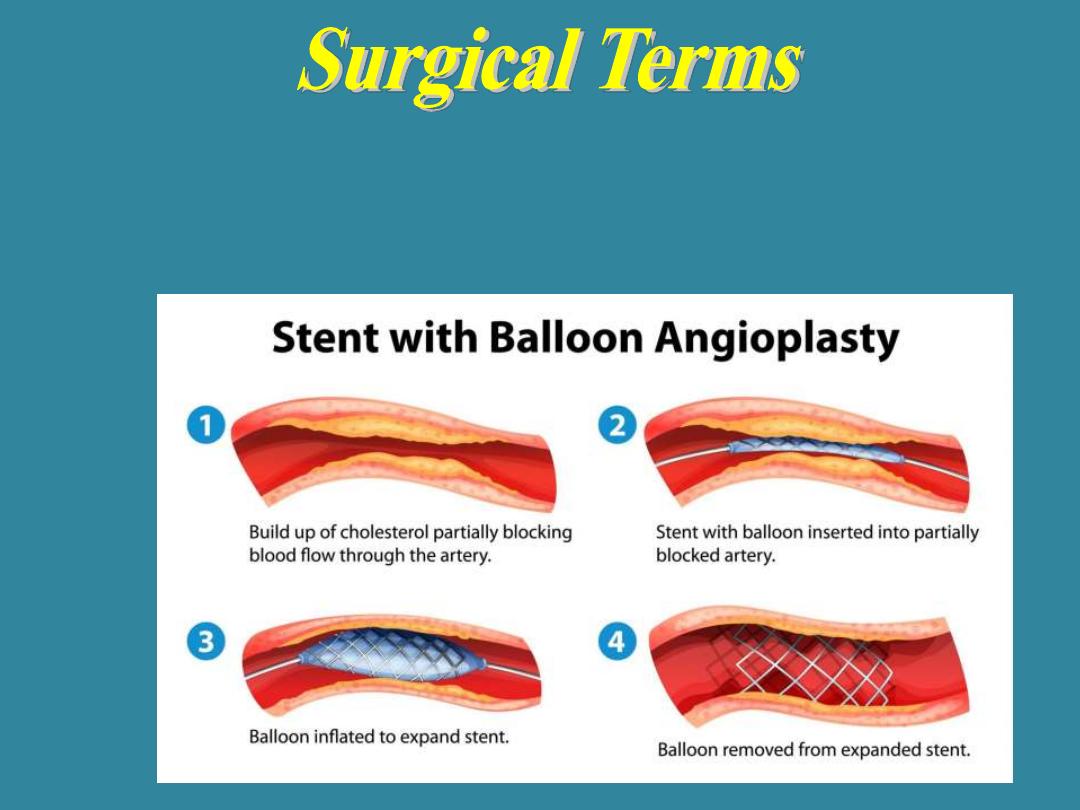 Surgical Terms

Stent with Balloon Angioplasty

1

Build up of cholesterol partially blocking blood flow through the artery.

2

Stent with balloon inserted into partially blocked artery.

3

Balloon inflated to expand stent.

4

Balloon removed from expanded stent.